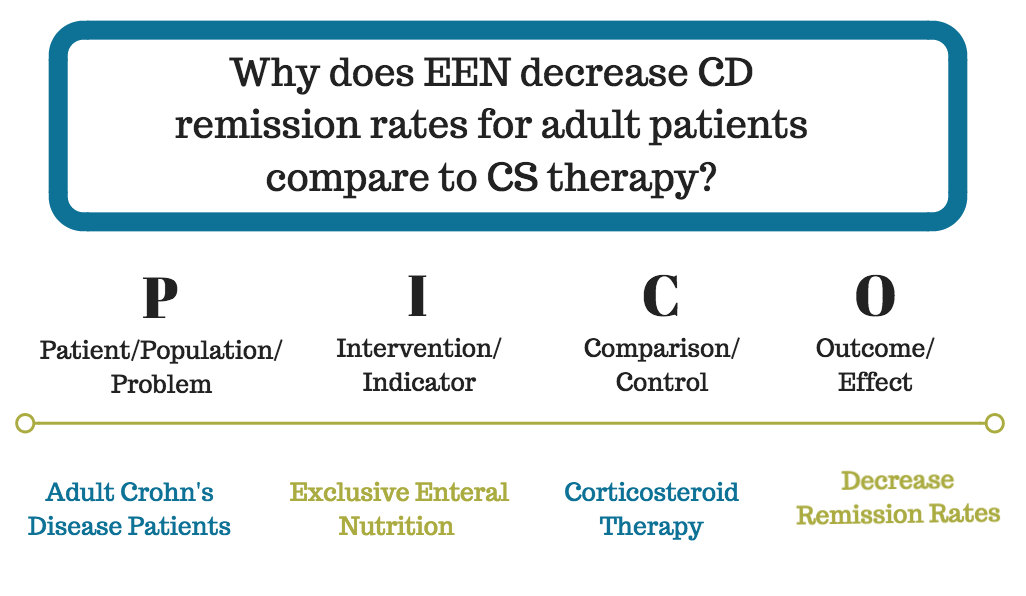 Why does EEN decrease CD remission rates for adult patients compare to CS therapy?

P
Patient/Population/ Problem

I
Intervention/ Indicator

C
Comparison/ Control

O
Outcome/ Effect

Adult Crohn's Disease Patients

Exclusive Enteral Nutrition

Corticosteroid Therapy

Decrease Remission Rates